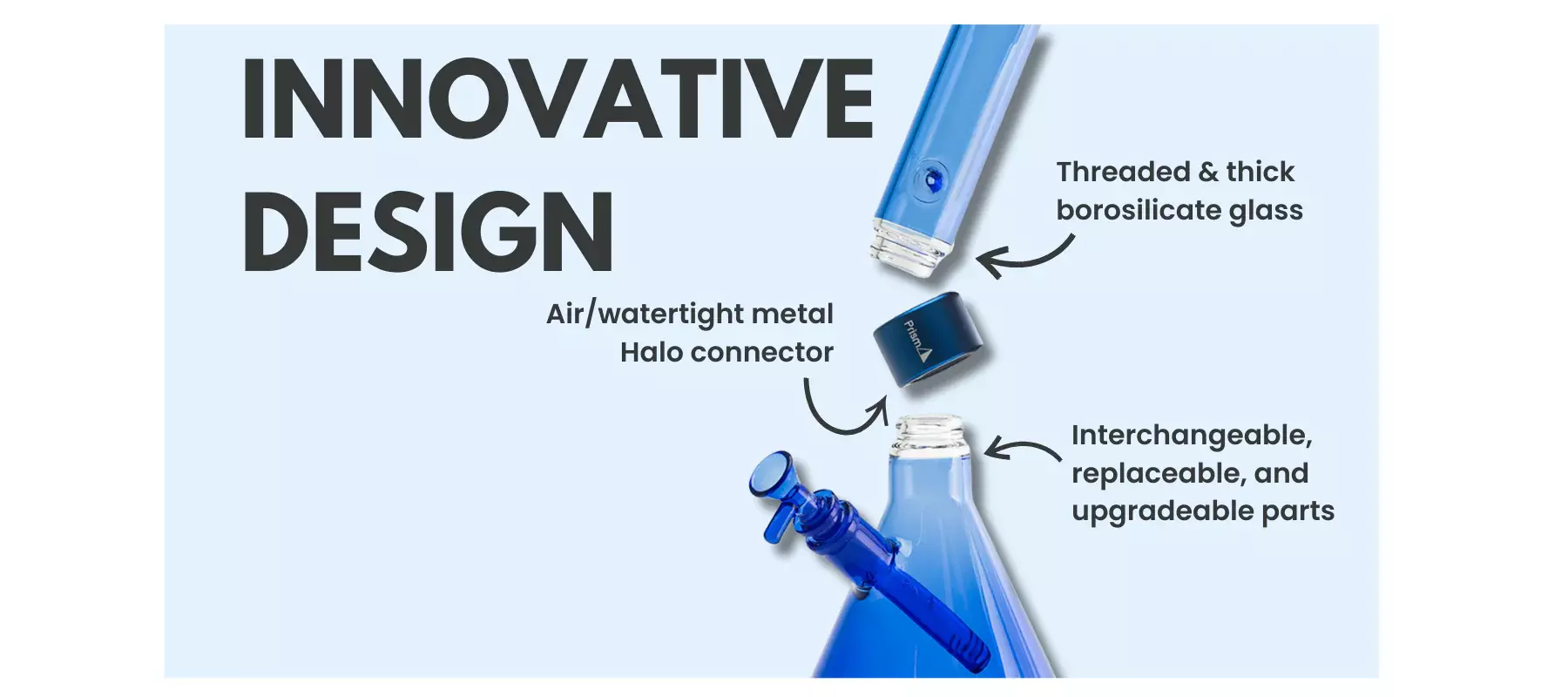 INNOVATIVE DESIGN

Threaded & thick borosilicate glass

Air/watertight metal Halo connector

Prism

Interchangeable, replaceable, and upgradeable parts